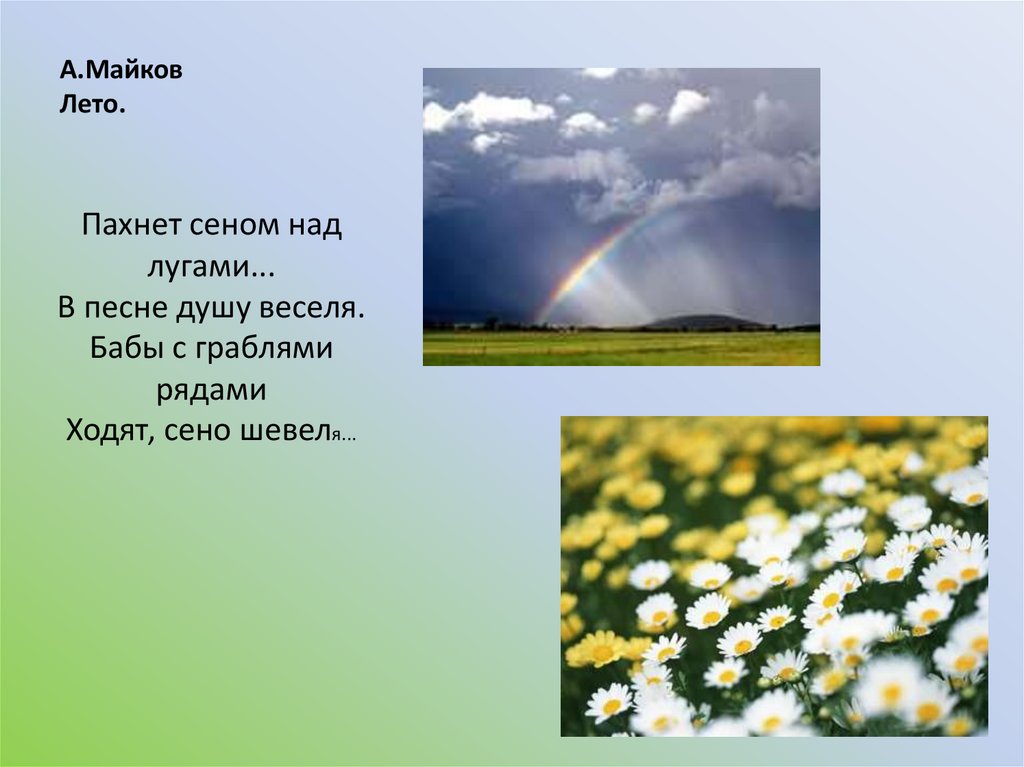 А.Майков
Лето.

Пахнет сеном над лугами...
В песне душу веселя.
Бабы с граблями рядами
Ходят, сено шевеля...